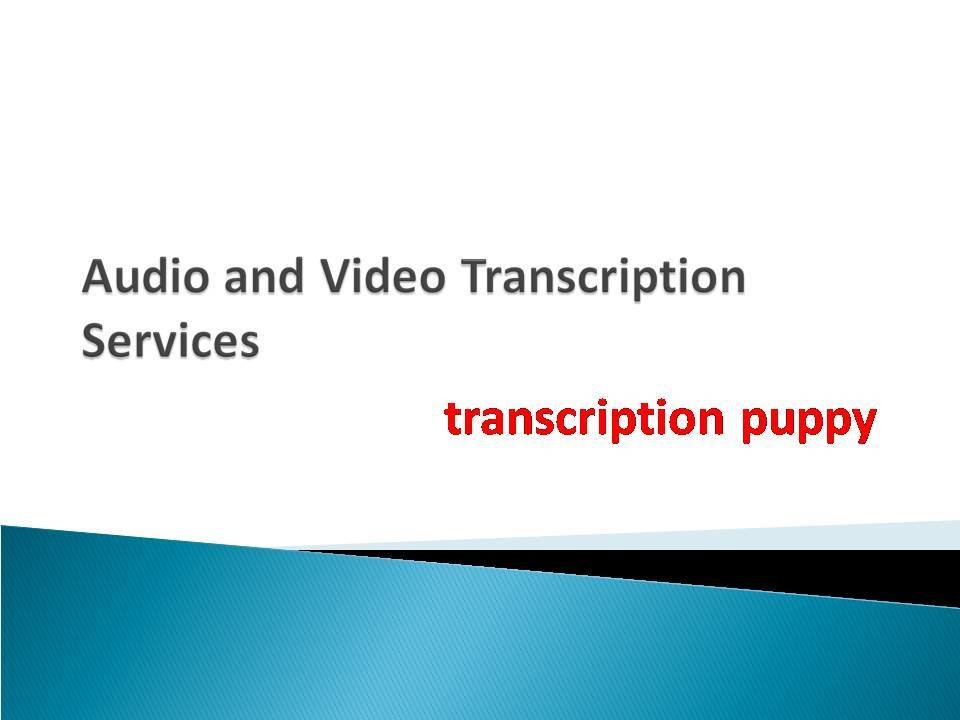 Audio and Video Transcription Services

transcription puppy